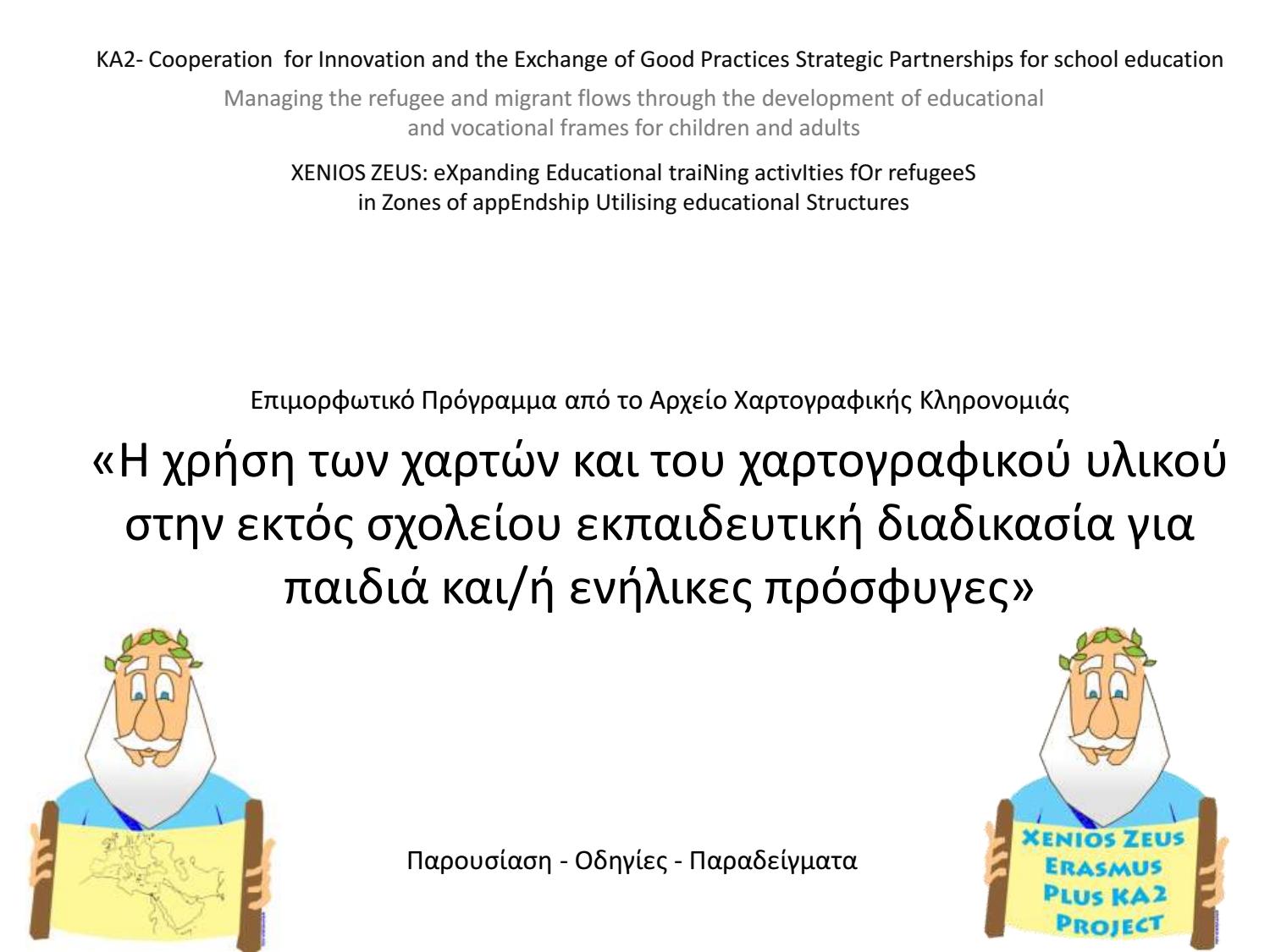 KA2- Cooperation for Innovation and the Exchange of Good Practices Strategic Partnerships for school education

Managing the refugee and migrant flows through the development of educational and vocational frames for children and adults

XENIOS ZEUS: eXpanding Educational traiNing activIties fOr refugeeS in Zones of appEndship Utilising educational Structures

Επιμορφωτικό Πρόγραμμα από το Αρχείο Χαρτογραφικής Κληρονομιάς

«Η χρήση των χαρτών και του χαρτογραφικού υλικού στην εκτός σχολείου εκπαιδευτική διαδικασία για παιδιά και/ή ενήλικες πρόσφυγες»

Παρουσίαση - Οδηγίες - Παραδείγματα

XENIOS ZEUS ERASMUS PLUS KA2 PROJECT